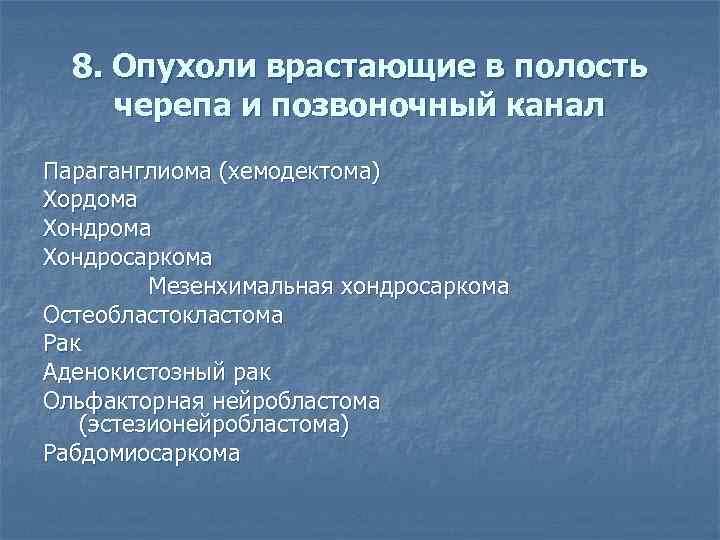 8. Опухоли врастающие в полость черепа и позвоночный канал

Параганглиома (хемодектома)
Хордома
Хондрома
Хондросаркома
Мезенхимальная хондросаркома
Остеобластокластома
Рак
Аденокистозный рак
Ольфакторная нейробластома (эстезионейробластома)
Рабдомиосаркома